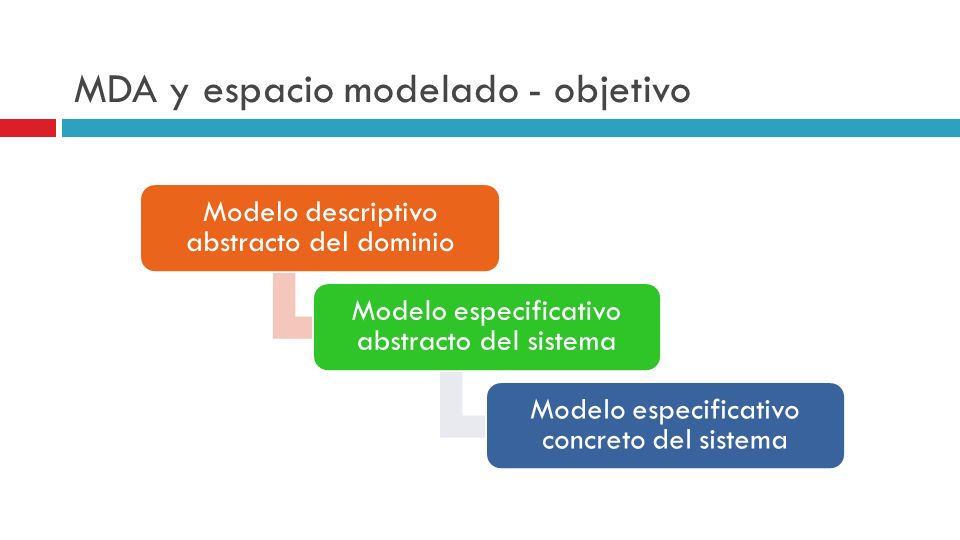 MDA y espacio modelado - objetivo

Modelo descriptivo abstracto del dominio

Modelo especificativo abstracto del sistema

Modelo especificativo concreto del sistema